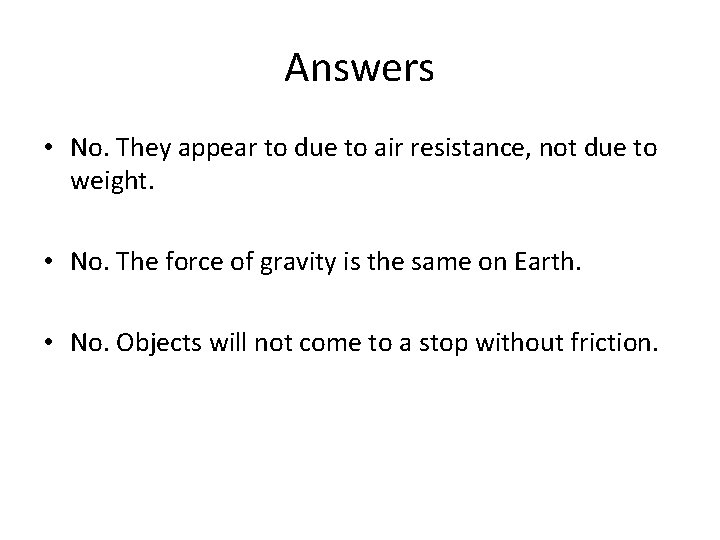 Answers

• No. They appear to due to air resistance, not due to weight.

• No. The force of gravity is the same on Earth.

• No. Objects will not come to a stop without friction.